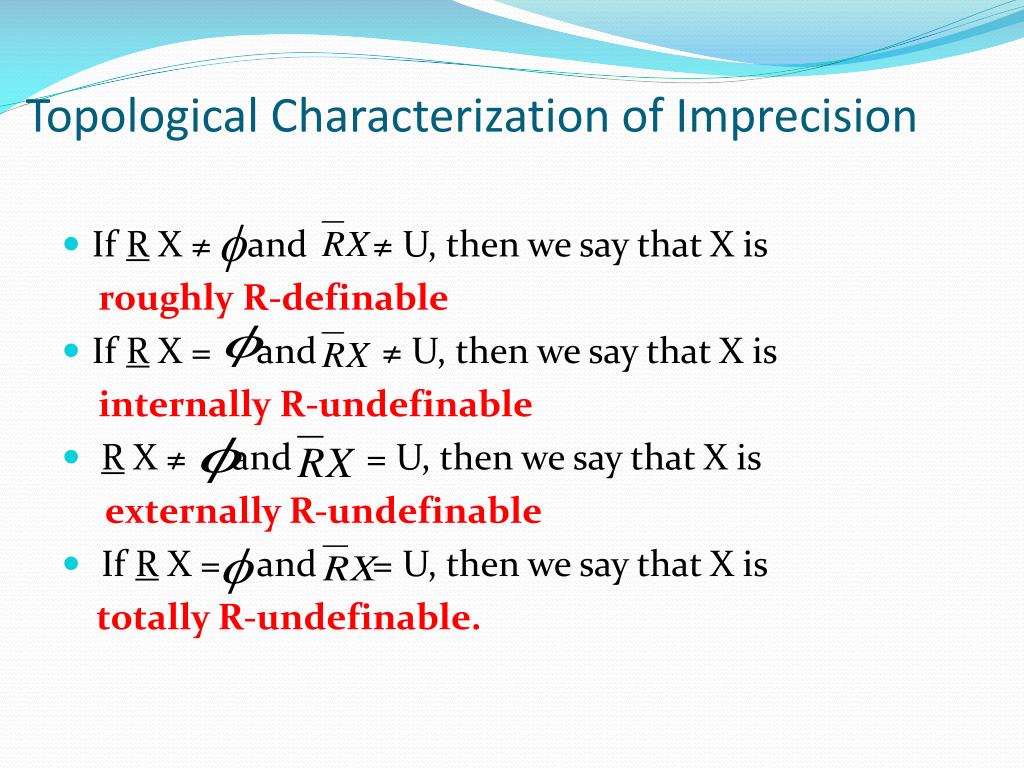 Topological Characterization of Imprecision

- If $\underline{R}X \neq \phi$ and $\overline{R}X \neq U$, then we say that X is **roughly R-definable**
- If $\underline{R}X = \phi$ and $\overline{R}X \neq U$, then we say that X is **internally R-undefinable**
- $\underline{R}X \neq \phi$ and $\overline{R}X = U$, then we say that X is **externally R-undefinable**
- If $\underline{R}X = \phi$ and $\overline{R}X = U$, then we say that X is **totally R-undefinable.**